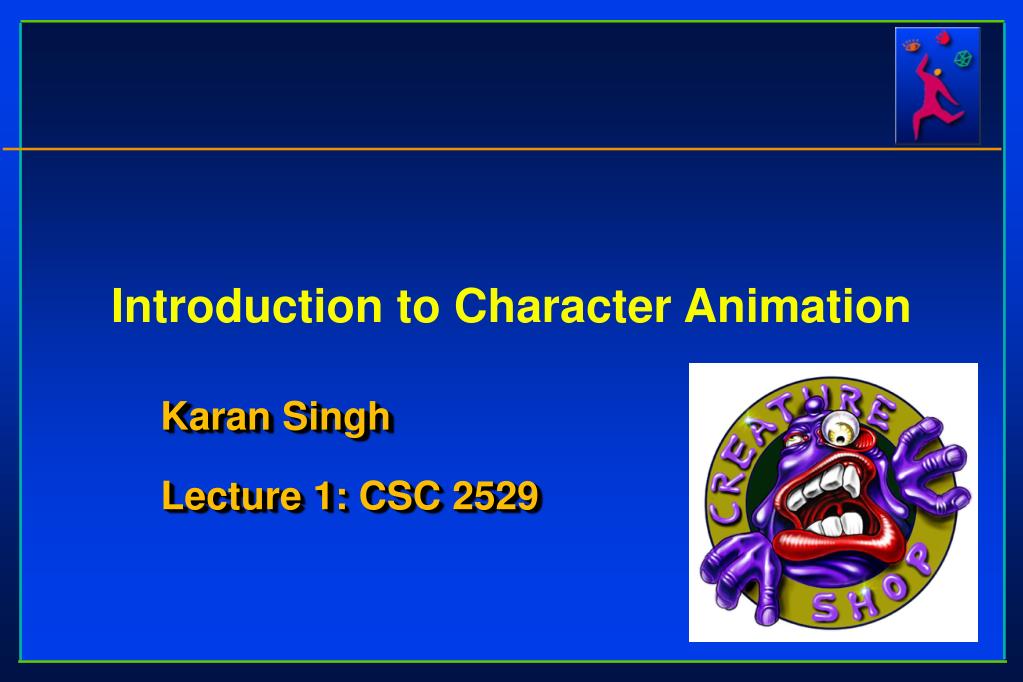 Introduction to Character Animation

Karan Singh

Lecture 1: CSC 2529

CREATURE SHOP